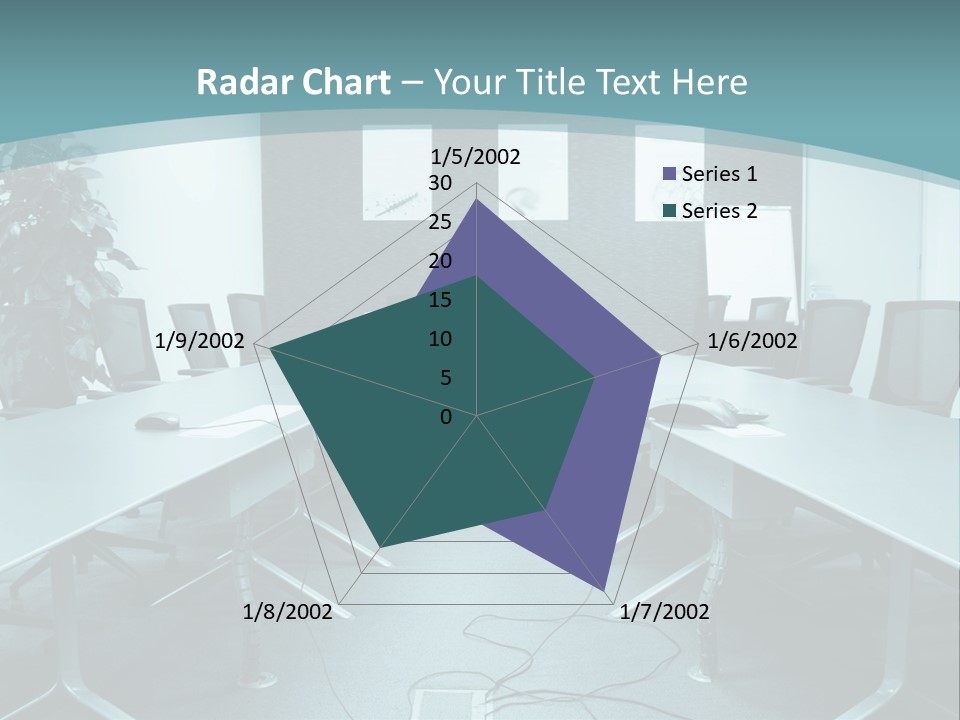 Radar Chart – Your Title Text Here

1/5/2002
30
25
20
15
10
5
0
1/6/2002
1/7/2002
1/8/2002
1/9/2002

Series 1
Series 2